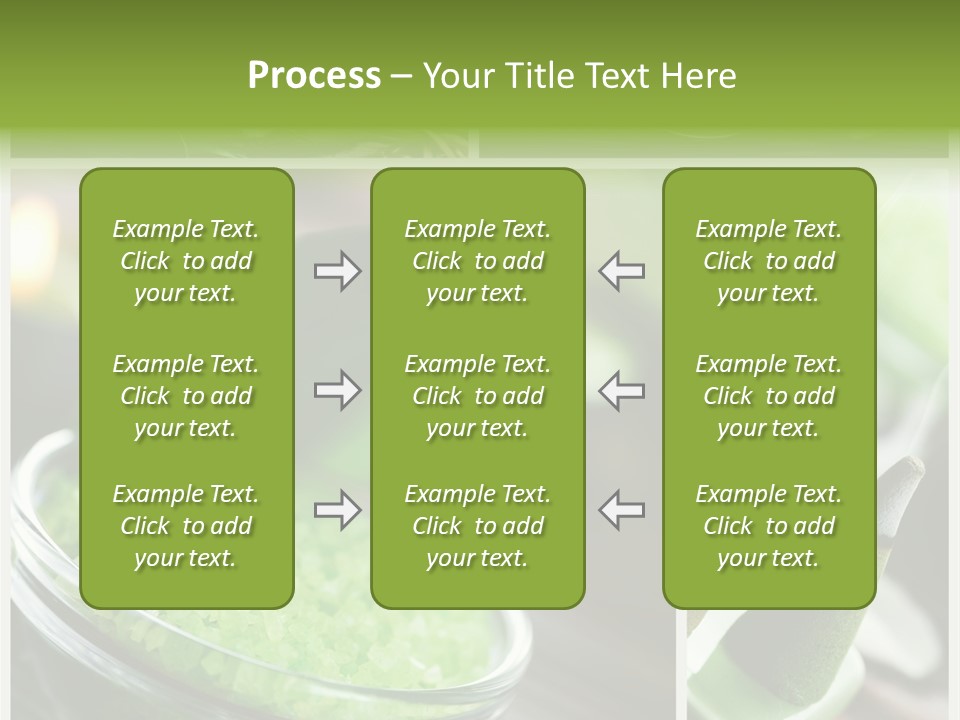 Process – Your Title Text Here

Example Text. Click to add your text.

Example Text. Click to add your text.

Example Text. Click to add your text.

Example Text. Click to add your text.

Example Text. Click to add your text.

Example Text. Click to add your text.

Example Text. Click to add your text.

Example Text. Click to add your text.

Example Text. Click to add your text.